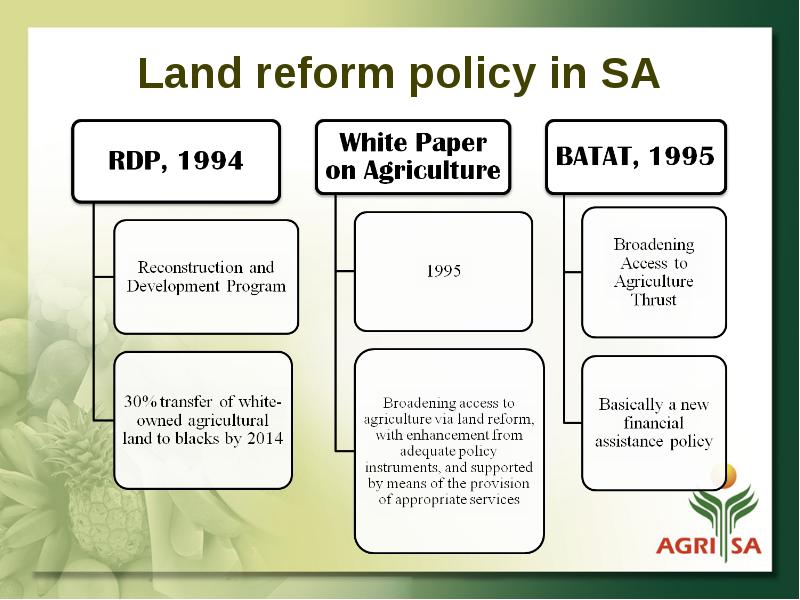 Land reform policy in SA

RDP, 1994

Reconstruction and Development Program

30% transfer of white-owned agricultural land to blacks by 2014

White Paper on Agriculture

1995

Broadening access to agriculture via land reform, with enhancement from adequate policy instruments, and supported by means of the provision of appropriate services

BATAT, 1995

Broadening Access to Agriculture Thrust

Basically a new financial assistance policy

AGRI SA